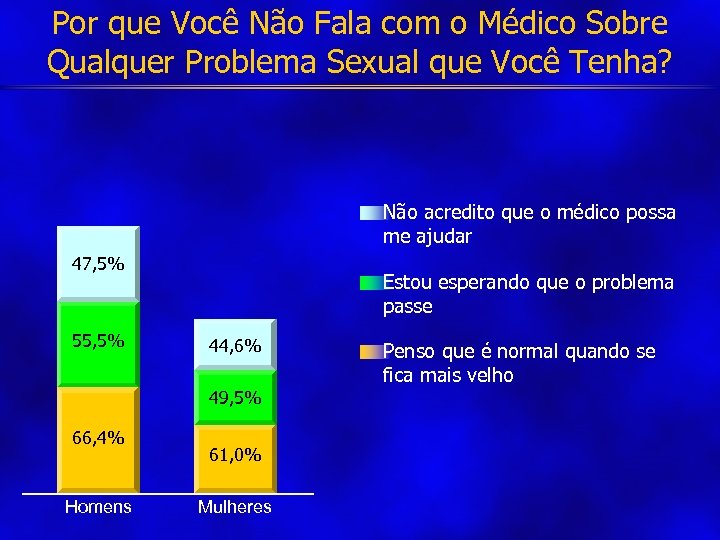 Por que Você Não Fala com o Médico Sobre Qualquer Problema Sexual que Você Tenha?

47,5%

55,5%

66,4%

44,6%

49,5%

61,0%

Homens

Mulheres

Não acredito que o médico possa me ajudar

Estou esperando que o problema passe

Penso que é normal quando se fica mais velho